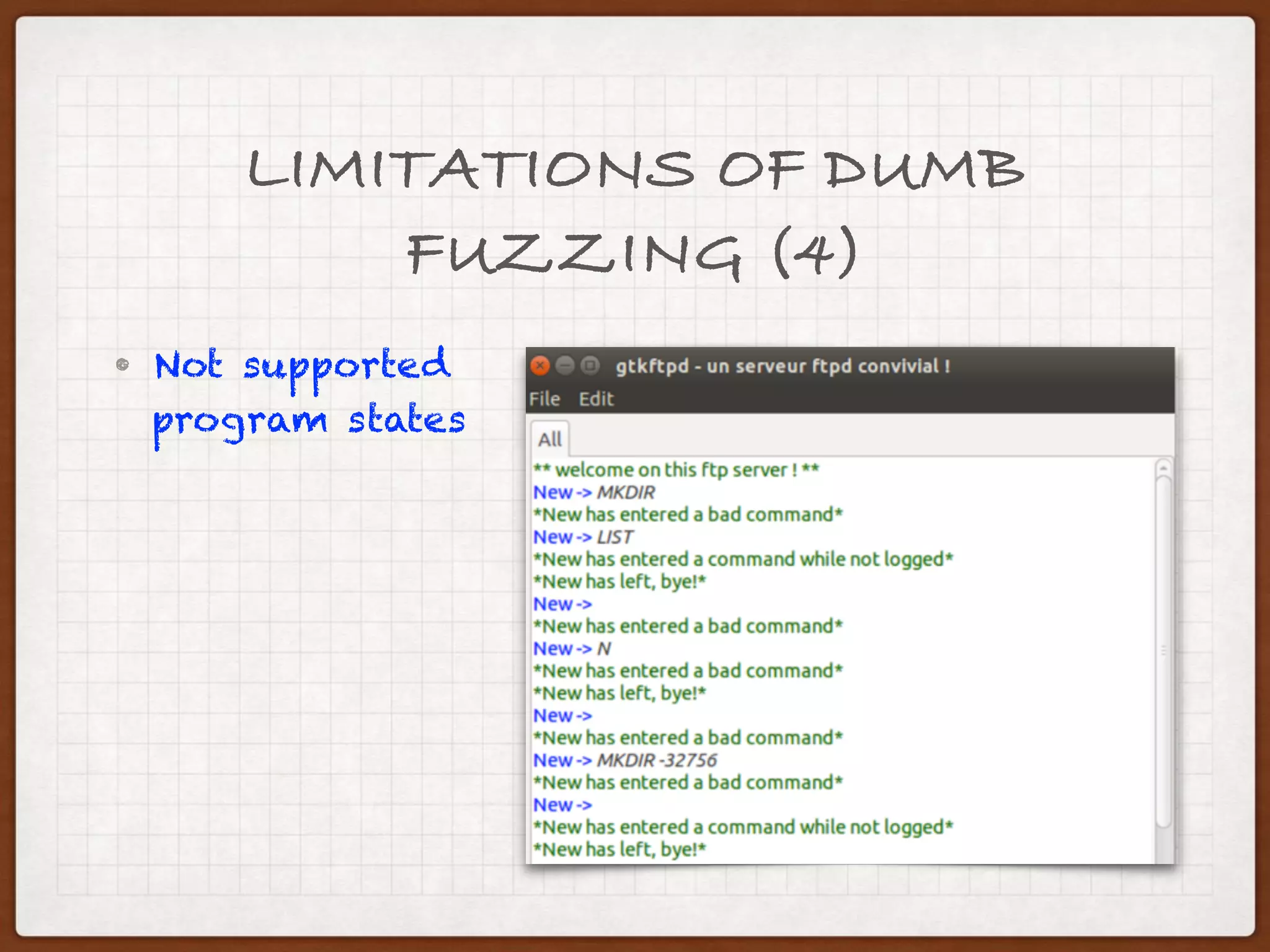 LIMITATIONS OF DUMB FUZZING (4)

Not supported program states

gtkftpd - un serveur ftpd convivial !

File Edit

All

** welcome on this ftp server ! **
New -> MKDIR
*New has entered a bad command*
New -> LIST
*New has entered a command while not logged*
*New has left, bye!*
New ->
*New has entered a bad command*
New -> N
*New has entered a bad command*
*New has left, bye!*
New ->
*New has entered a bad command*
New -> MKDIR -32756
*New has entered a bad command*
New ->
*New has entered a command while not logged*
*New has left, bye!*